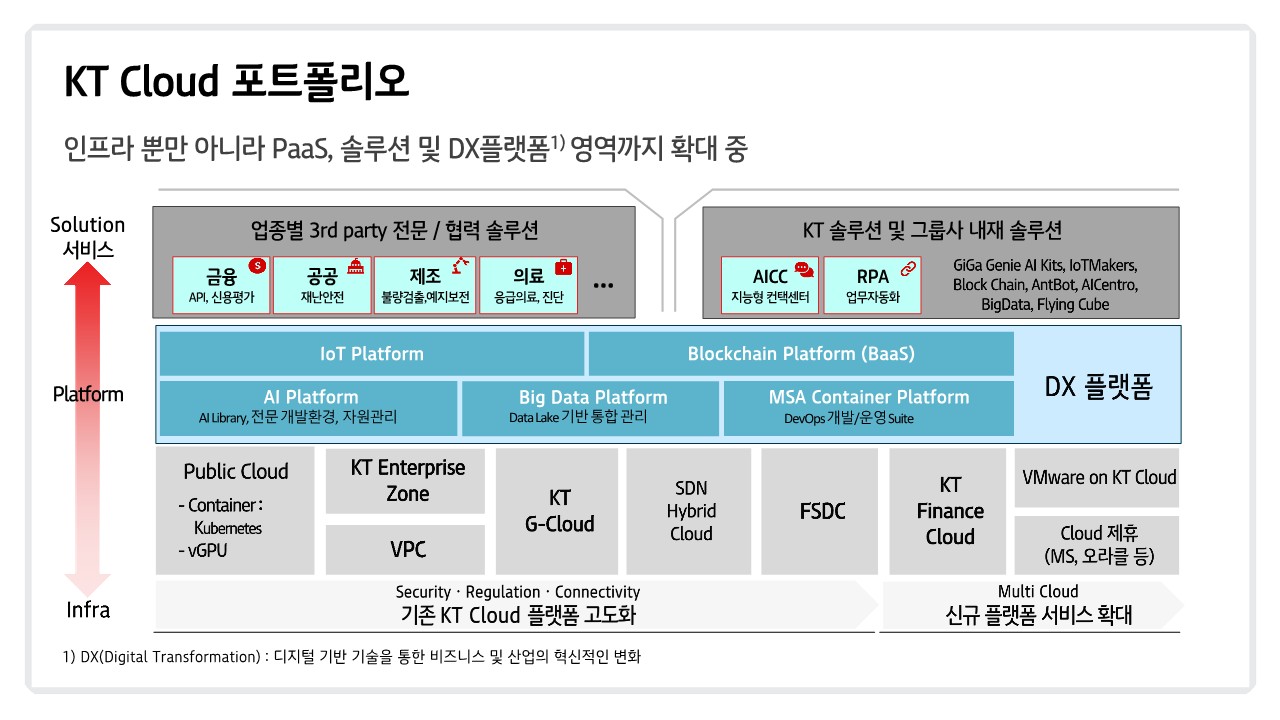 KT Cloud 포트폴리오

인프라 뿐만 아니라 PaaS, 솔루션 및 DX플랫폼$^{1)}$ 영역까지 확대 중

Solution
서비스

Platform

Infra

업종별 3rd party 전문 / 협력 솔루션

금융
API, 신용평가

공공
재난안전

제조
불량검출,예지보전

의료
응급의료, 진단

...

KT 솔루션 및 그룹사 내재 솔루션

AICC
지능형 컨택센터

RPA
업무자동화

GiGa Genie AI Kits, IoTMakers, Block Chain, AntBot, AICentro, BigData, Flying Cube

IoT Platform

Blockchain Platform (BaaS)

AI Platform
AI Library, 전문 개발환경, 자원관리

Big Data Platform
Data Lake 기반 통합 관리

MSA Container Platform
DevOps 개발/운영 Suite

DX 플랫폼

Public Cloud
- Container : Kubernetes
- vGPU

KT Enterprise Zone

VPC

KT G-Cloud

SDN Hybrid Cloud

FSDC

KT Finance Cloud

VMware on KT Cloud

Cloud 제휴
(MS, 오라클 등)

Security · Regulation · Connectivity
기존 KT Cloud 플랫폼 고도화

Multi Cloud
신규 플랫폼 서비스 확대

1) DX(Digital Transformation) : 디지털 기반 기술을 통한 비즈니스 및 산업의 혁신적인 변화